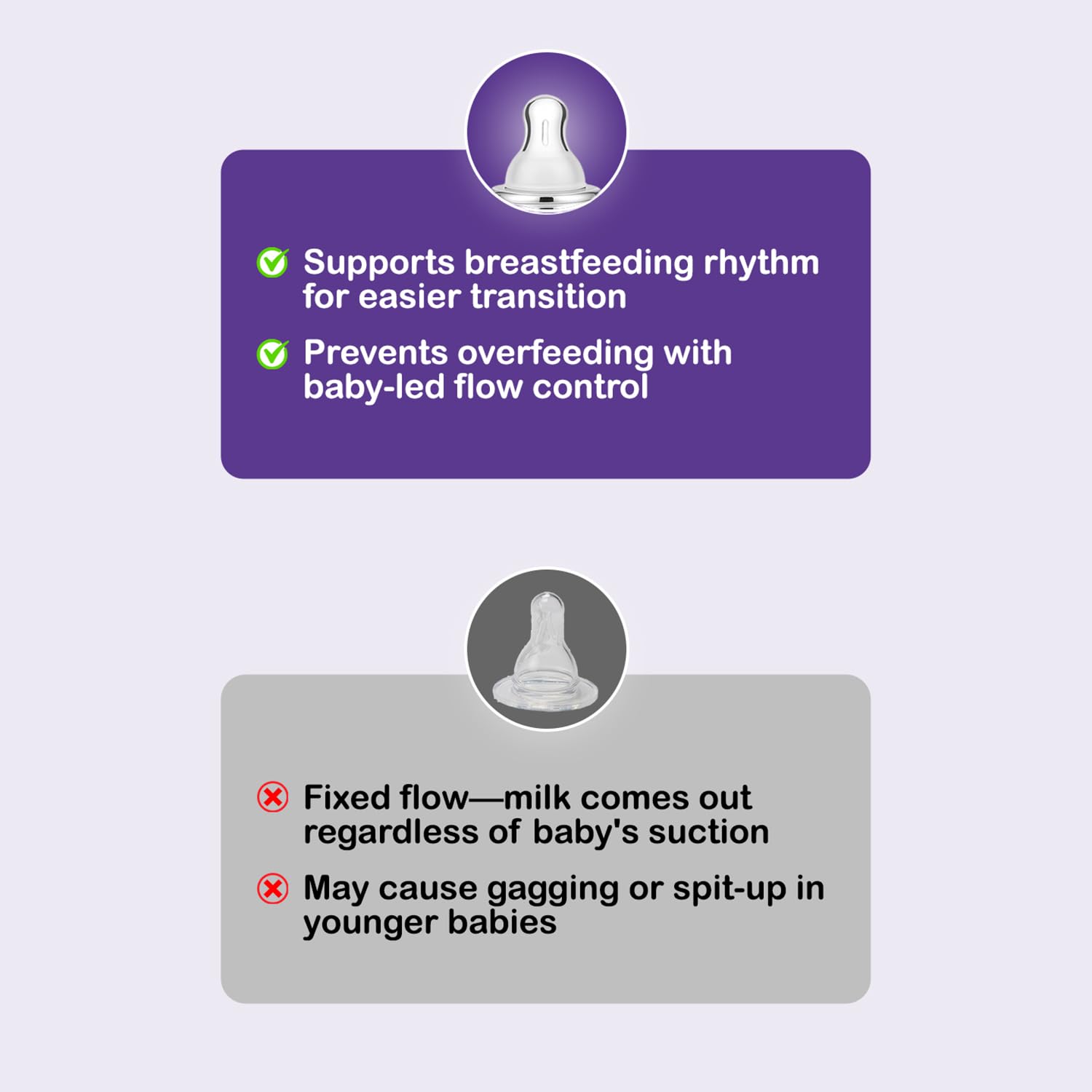 Supports breastfeeding rhythm for easier transition

Prevents overfeeding with baby-led flow control

Fixed flow—milk comes out regardless of baby's suction

May cause gagging or spit-up in younger babies